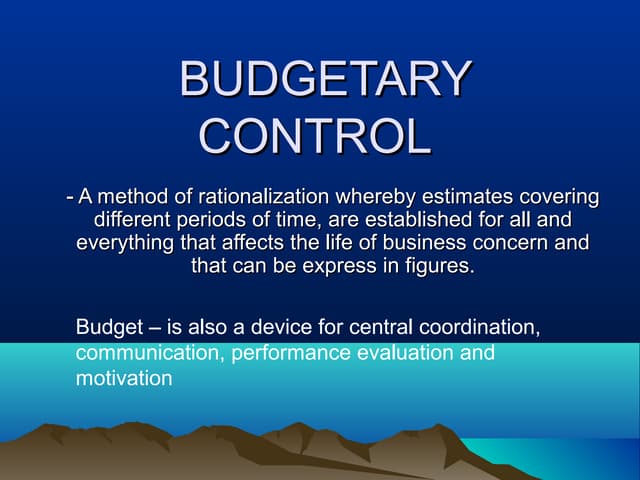 BUDGETARY CONTROL

- A method of rationalization whereby estimates covering different periods of time, are established for all and everything that affects the life of business concern and that can be express in figures.

Budget – is also a device for central coordination, communication, performance evaluation and motivation